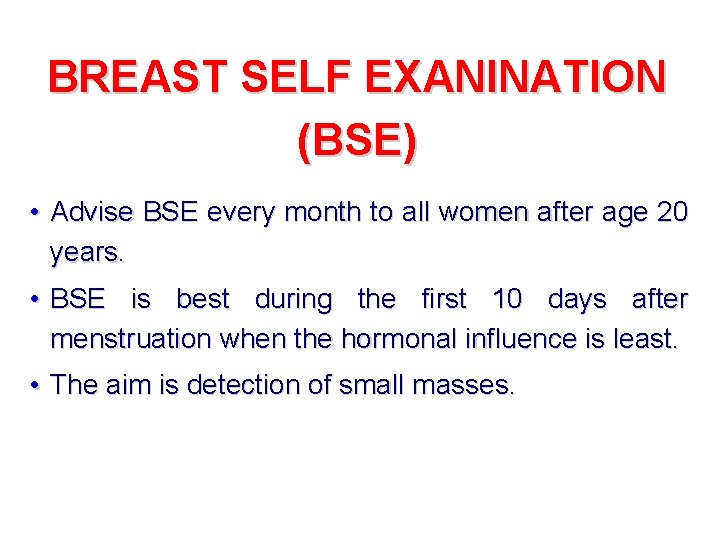 BREAST SELF EXANINATION (BSE)

• Advise BSE every month to all women after age 20 years.

• BSE is best during the first 10 days after menstruation when the hormonal influence is least.

• The aim is detection of small masses.